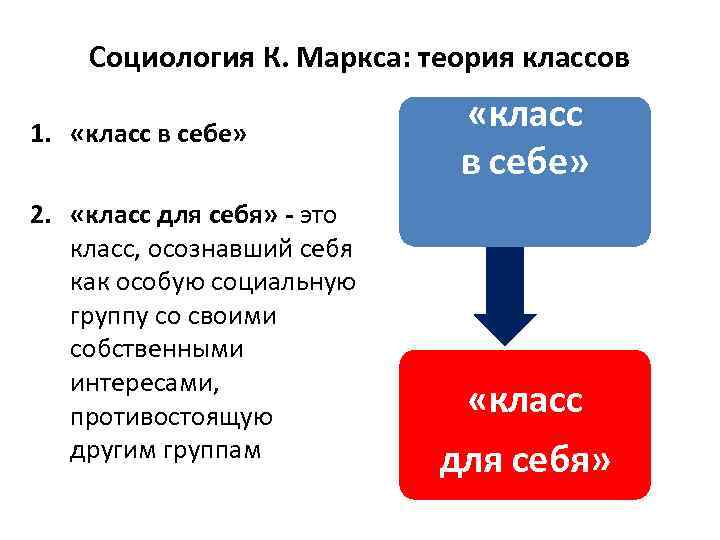 Социология К. Маркса: теория классов

1. «класс в себе»

2. «класс для себя» - это класс, осознавший себя как особую социальную группу со своими собственными интересами, противостоящую другим группам

«класс в себе»

«класс для себя»